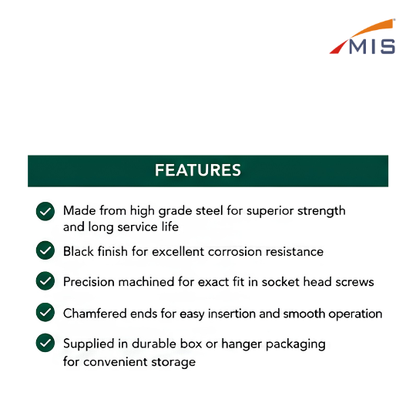 MIS

FEATURES

Made from high grade steel for superior strength and long service life

Black finish for excellent corrosion resistance

Precision machined for exact fit in socket head screws

Chamfered ends for easy insertion and smooth operation

Supplied in durable box or hanger packaging for convenient storage